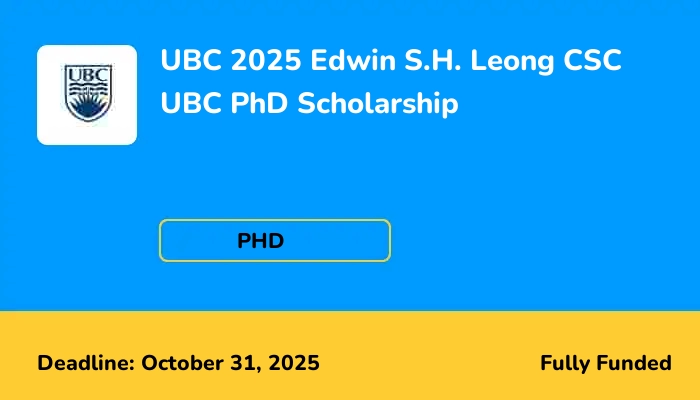 UBC

UBC 2025 Edwin S.H. Leong CSC UBC PhD Scholarship

PHD

Deadline: October 31, 2025

Fully Funded